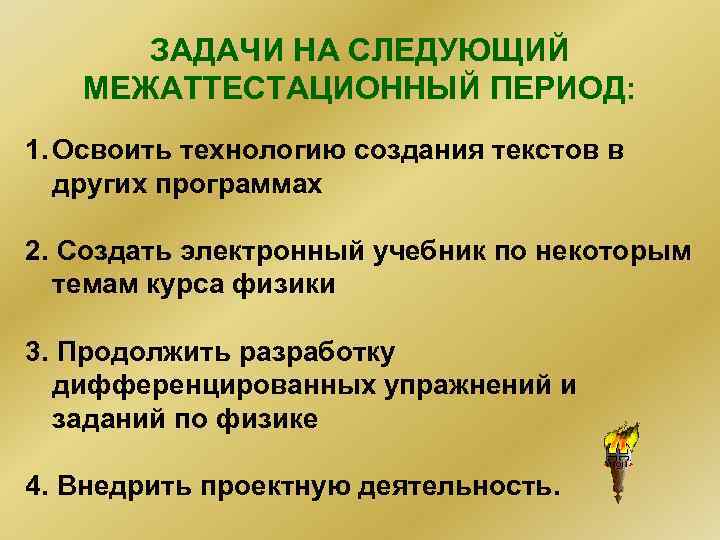 ЗАДАЧИ НА СЛЕДУЮЩИЙ МЕЖАТТЕСТАЦИОННЫЙ ПЕРИОД:

1. Освоить технологию создания текстов в других программах

2. Создать электронный учебник по некоторым темам курса физики

3. Продолжить разработку дифференцированных упражнений и заданий по физике

4. Внедрить проектную деятельность.